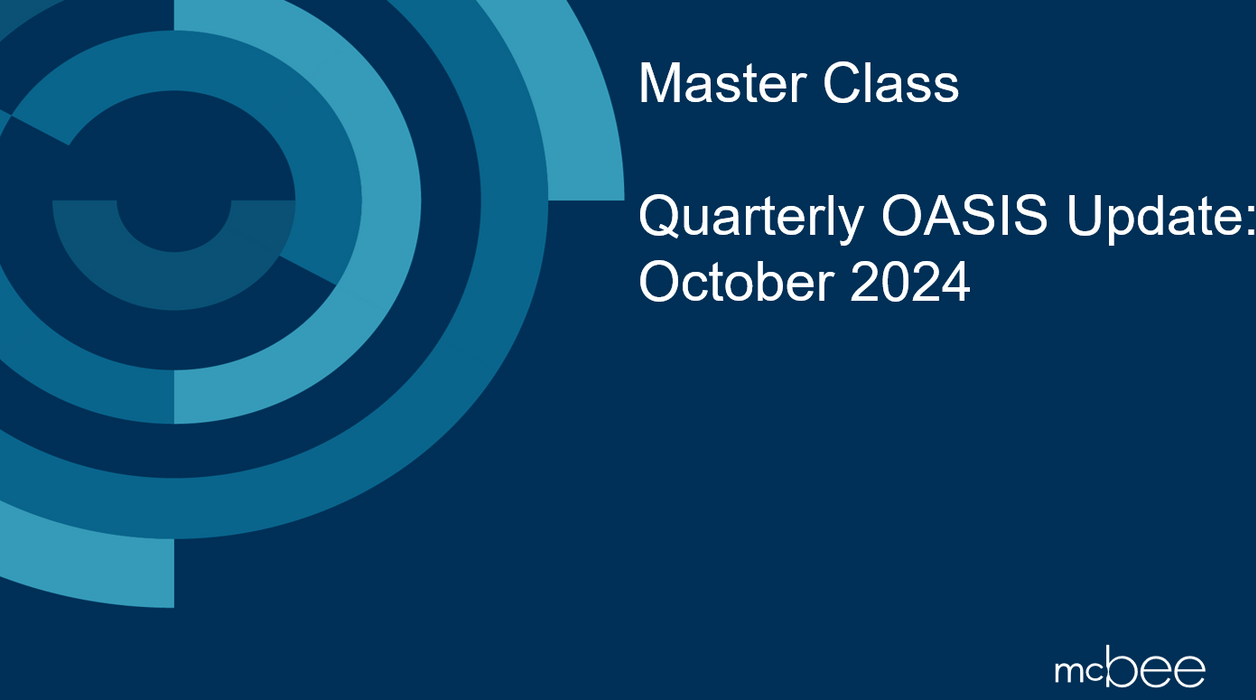 Master Class

Quarterly OASIS Update: October 2024

mcbee